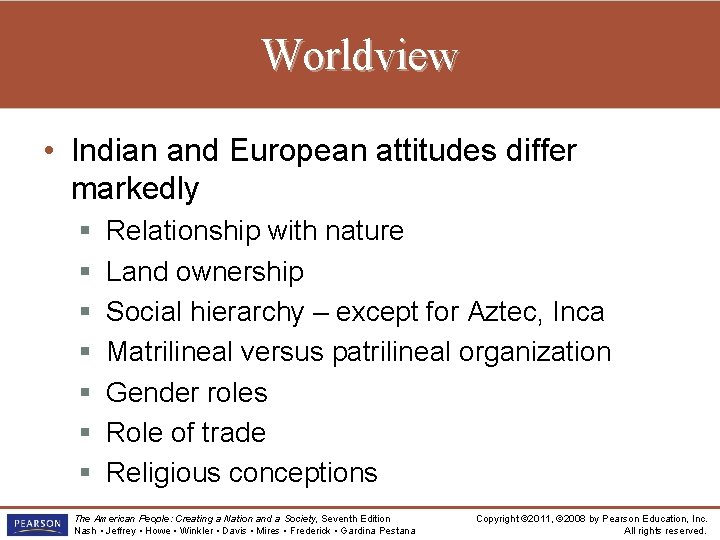 Worldview

• Indian and European attitudes differ markedly
  ▪ Relationship with nature
  ▪ Land ownership
  ▪ Social hierarchy – except for Aztec, Inca
  ▪ Matrilineal versus patrilineal organization
  ▪ Gender roles
  ▪ Role of trade
  ▪ Religious conceptions

PEARSON

The American People: Creating a Nation and a Society, Seventh Edition
Nash • Jeffrey • Howe • Winkler • Davis • Mires • Frederick • Gardina Pestana

Copyright ©2011, ©2008 by Pearson Education, Inc.
All rights reserved.